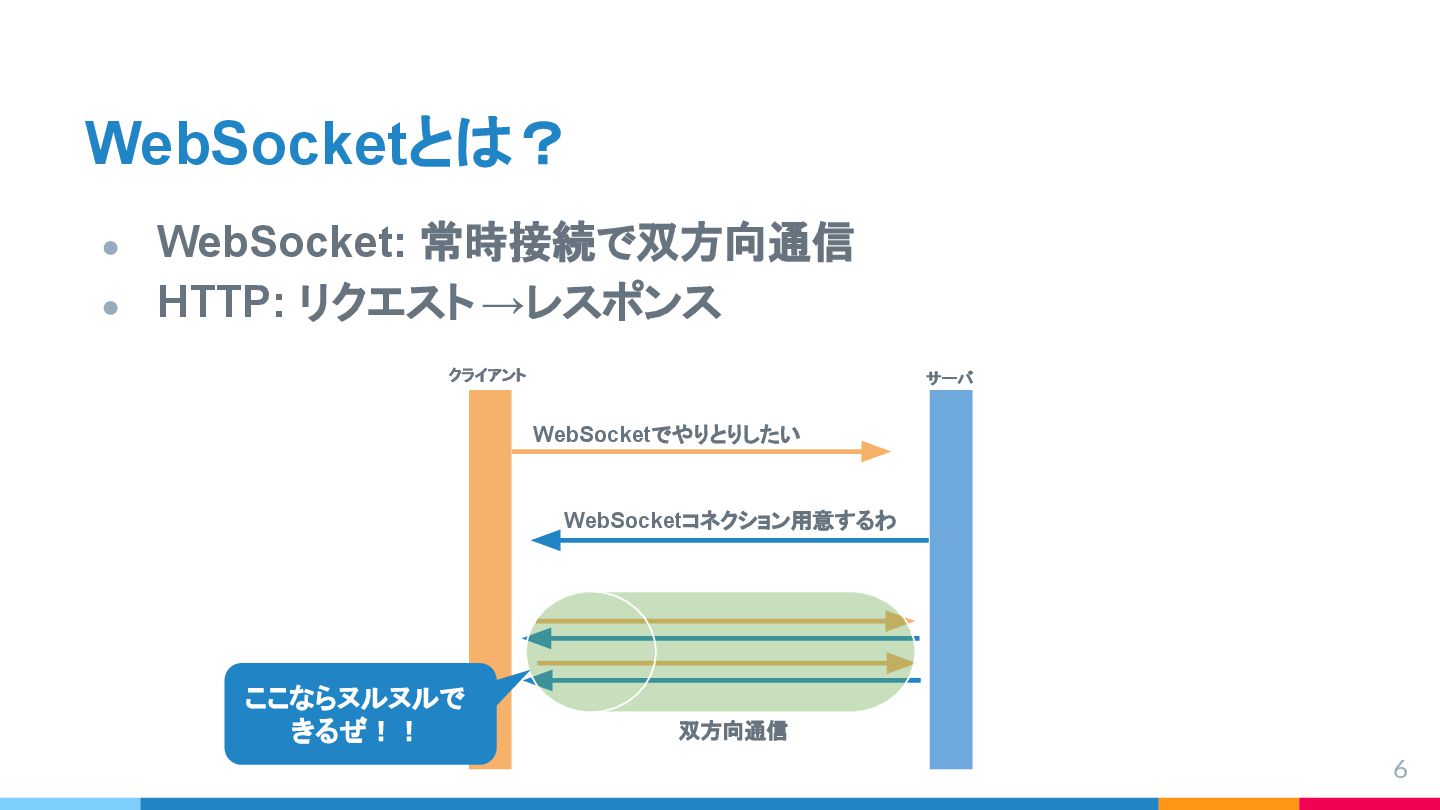 WebSocketとは？

- WebSocket: 常時接続で双方向通信
- HTTP: リクエスト→レスポンス

クライアント

サーバ

WebSocketでやりとりしたい

WebSocketコネクション用意するわ

ここならヌルヌルできるぜ！！

双方向通信

6